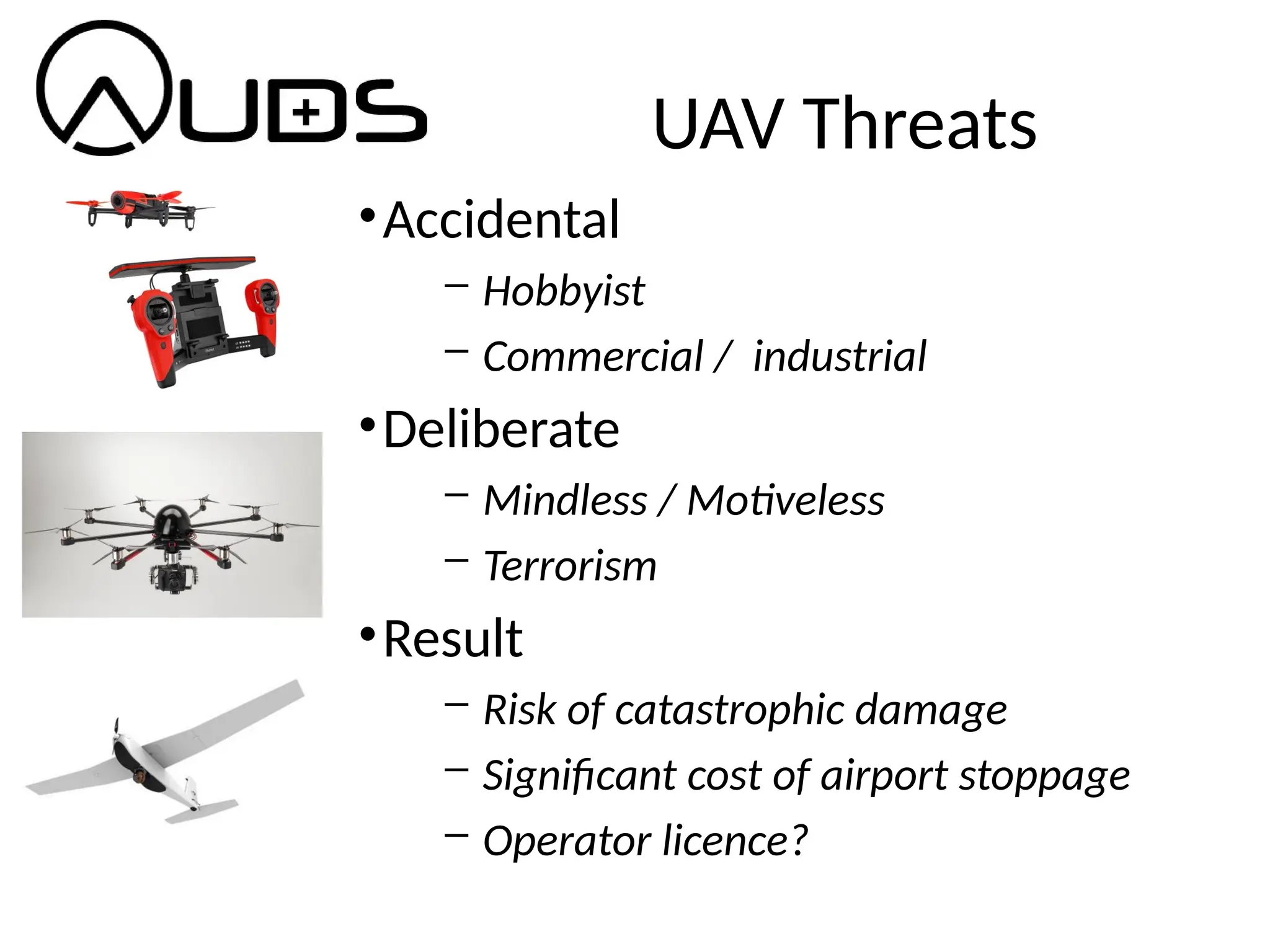 AUDS

UAV Threats

• Accidental
 – Hobbyist
 – Commercial / industrial

• Deliberate
 – Mindless / Motiveless
 – Terrorism

• Result
 – Risk of catastrophic damage
 – Significant cost of airport stoppage
 – Operator licence?